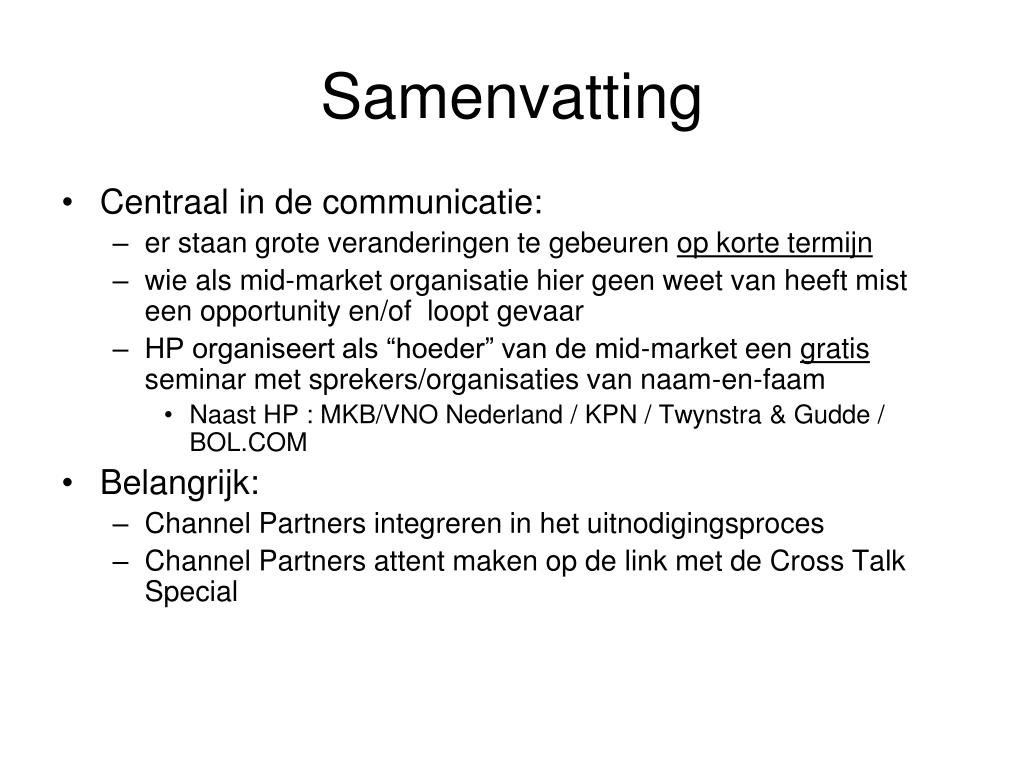 Samenvatting

• Centraal in de communicatie:
– er staan grote veranderingen te gebeuren op korte termijn
– wie als mid-market organisatie hier geen weet van heeft mist een opportunity en/of loopt gevaar
– HP organiseert als “hoeder” van de mid-market een gratis seminar met sprekers/organisaties van naam-en-faam
• Naast HP : MKB/VNO Nederland / KPN / Twynstra & Gudde / BOL.COM

• Belangrijk:
– Channel Partners integreren in het uitnodigingsproces
– Channel Partners attent maken op de link met de Cross Talk Special